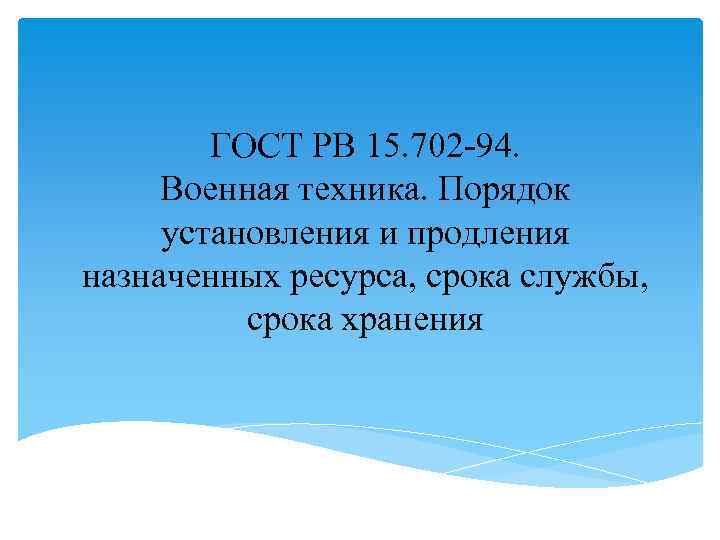 ГОСТ РВ 15.702-94.
Военная техника. Порядок установления и продления назначенных ресурса, срока службы, срока хранения